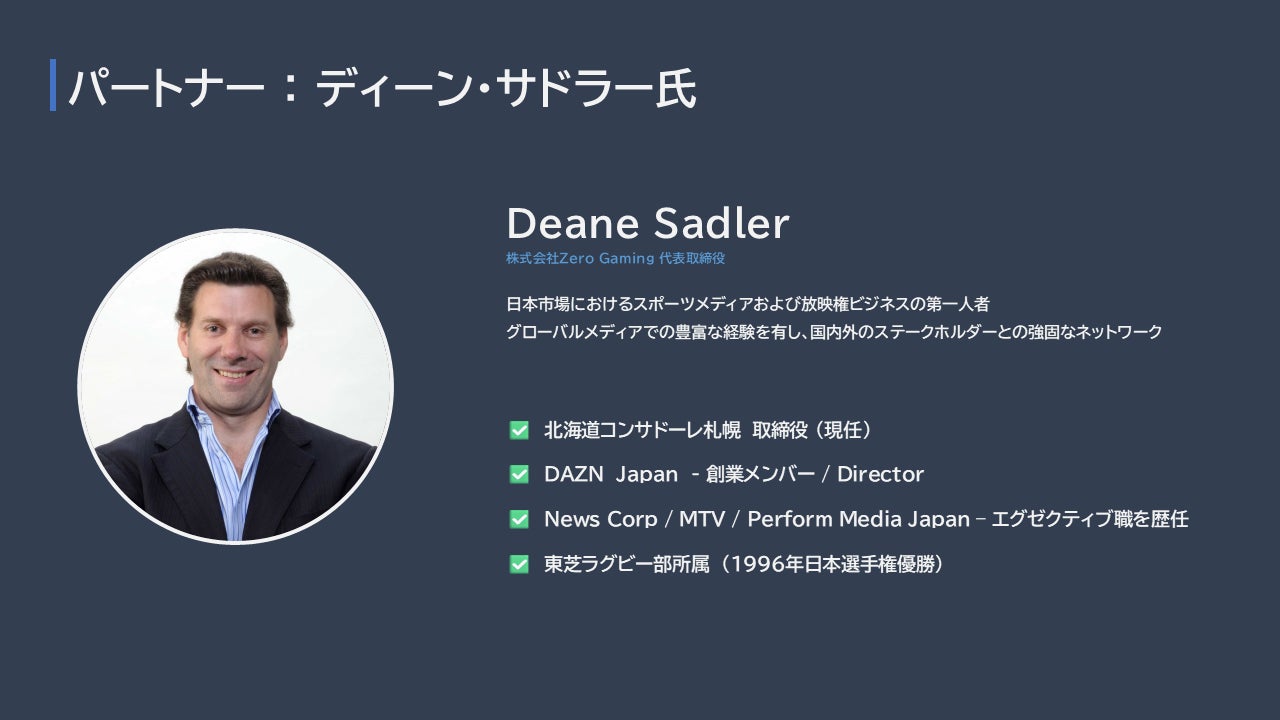 パートナー：ディーン・サドラー氏

Deane Sadler
株式会社Zero Gaming 代表取締役

日本市場におけるスポーツメディアおよび放映権ビジネスの第一人者
グローバルメディアでの豊富な経験を有し、国内外のステークホルダーとの強固なネットワーク

北海道コンサドーレ札幌 取締役（現任）

DAZN Japan - 創業メンバー / Director

News Corp / MTV / Perform Media Japan – エグゼクティブ職を歴任

東芝ラグビー部所属（1996年日本選手権優勝）